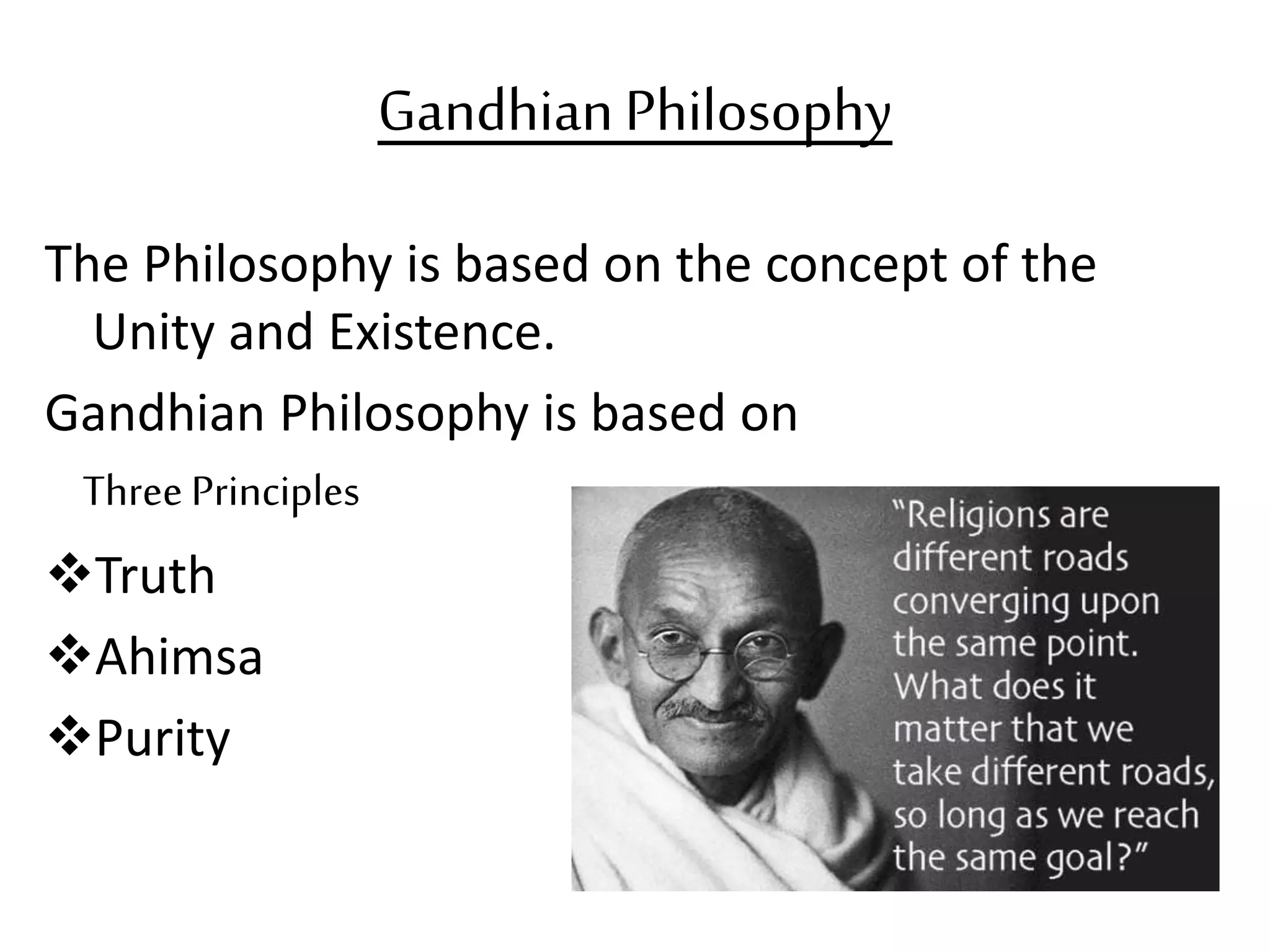 Gandhian Philosophy

The Philosophy is based on the concept of the Unity and Existence.

Gandhian Philosophy is based on

Three Principles

❖Truth

❖Ahimsa

❖Purity

"Religions are different roads converging upon the same point. What does it matter that we take different roads, so long as we reach the same goal?"